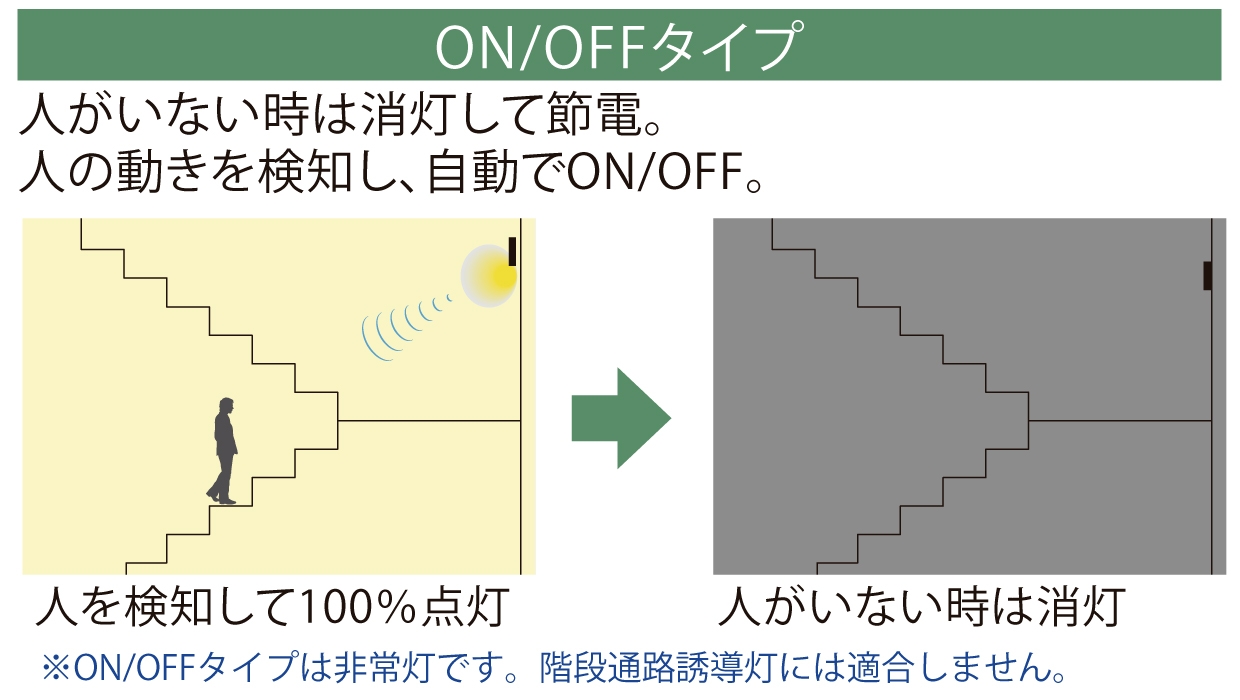 ON/OFFタイプ

人がいない時は消灯して節電。
人の動きを検知し、自動でON/OFF。

人を検知して100％点灯

人がいない時は消灯

※ON/OFFタイプは非常灯です。階段通路誘導灯には適合しません。